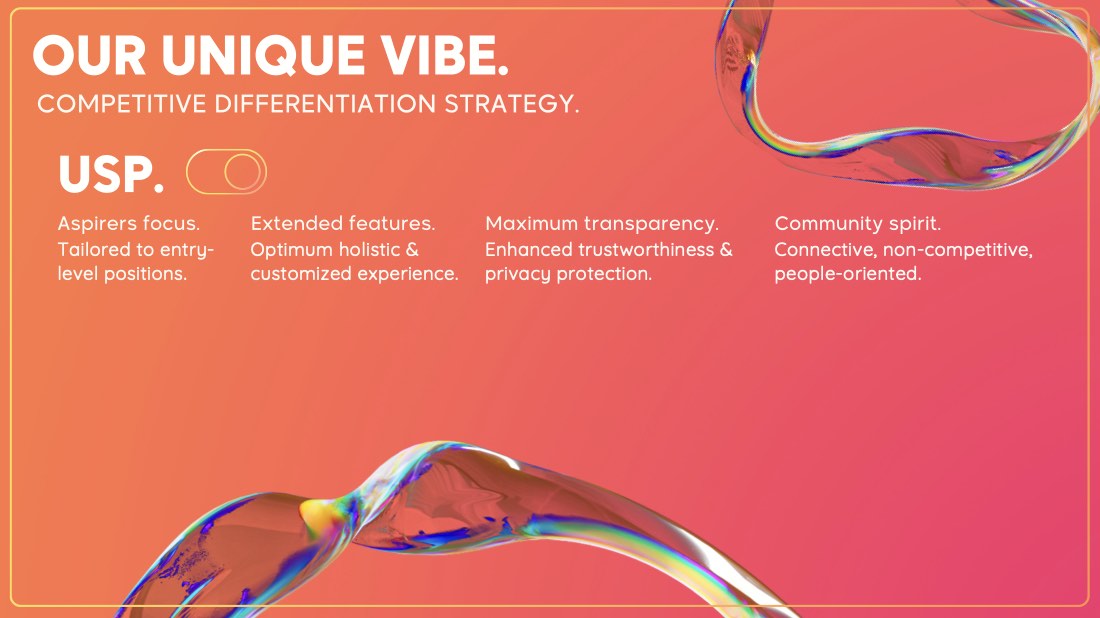 OUR UNIQUE VIBE.
COMPETITIVE DIFFERENTIATION STRATEGY.

USP.

Aspirers focus.
Tailored to entry-level positions.

Extended features.
Optimum holistic & customized experience.

Maximum transparency.
Enhanced trustworthiness & privacy protection.

Community spirit.
Connective, non-competitive, people-oriented.